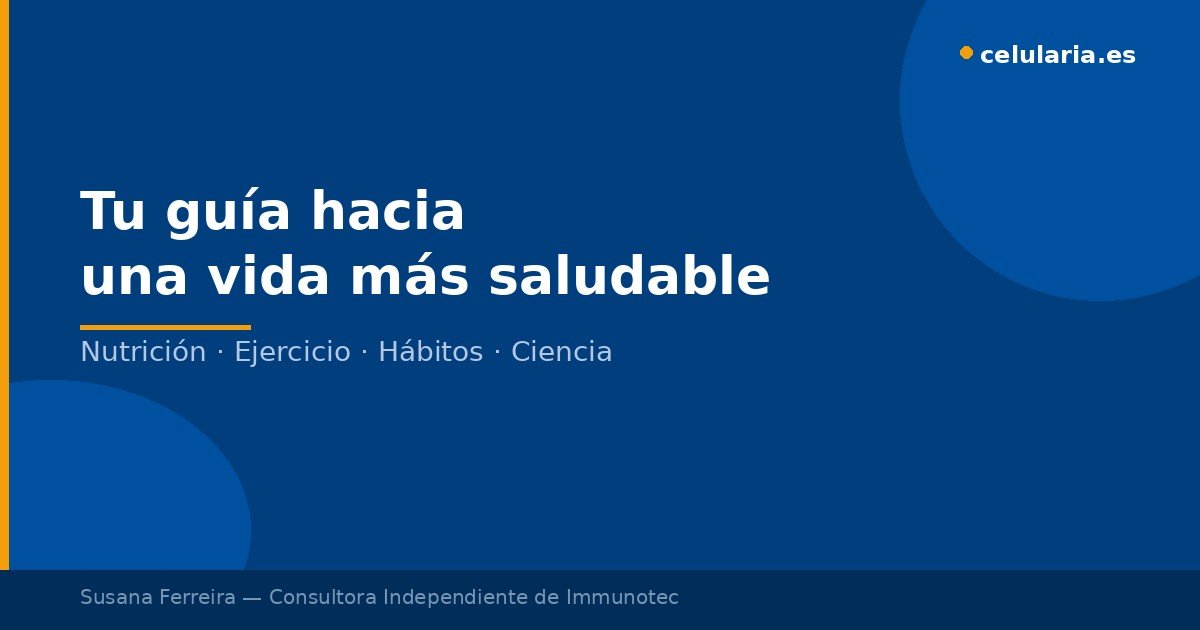 celularia.es

Tu guía hacia
una vida más saludable

Nutrición · Ejercicio · Hábitos · Ciencia

Susana Ferreira — Consultora Independiente de Immunotec